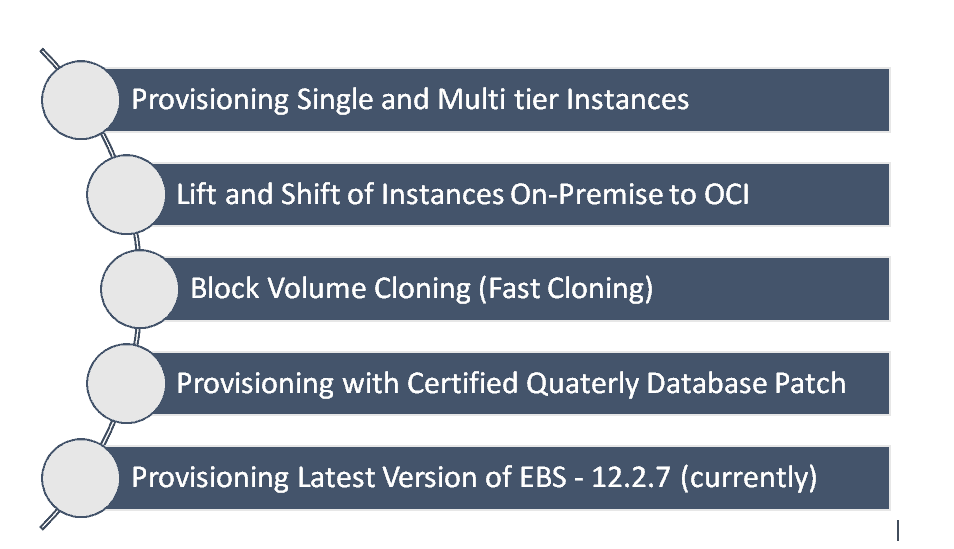 Provisioning Single and Multi tier Instances

Lift and Shift of Instances On-Premise to OCI

Block Volume Cloning (Fast Cloning)

Provisioning with Certified Quaterly Database Patch

Provisioning Latest Version of EBS - 12.2.7 (currently)